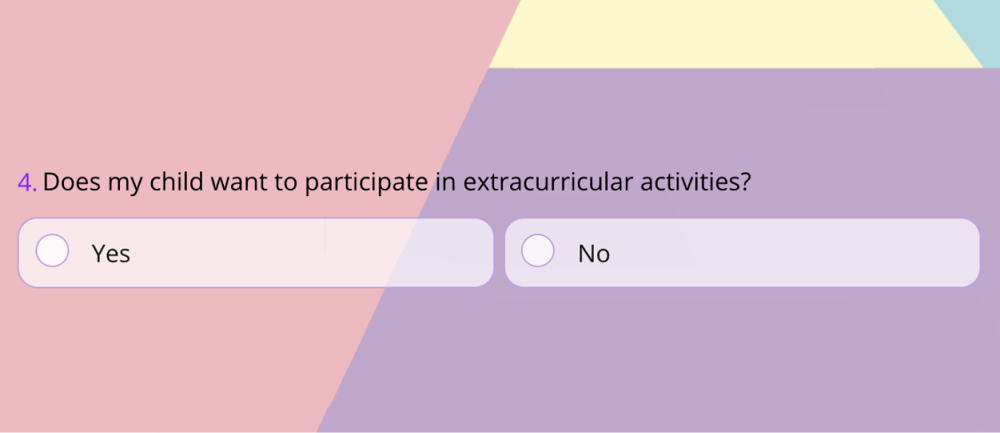 4. Does my child want to participate in extracurricular activities?

Yes

No